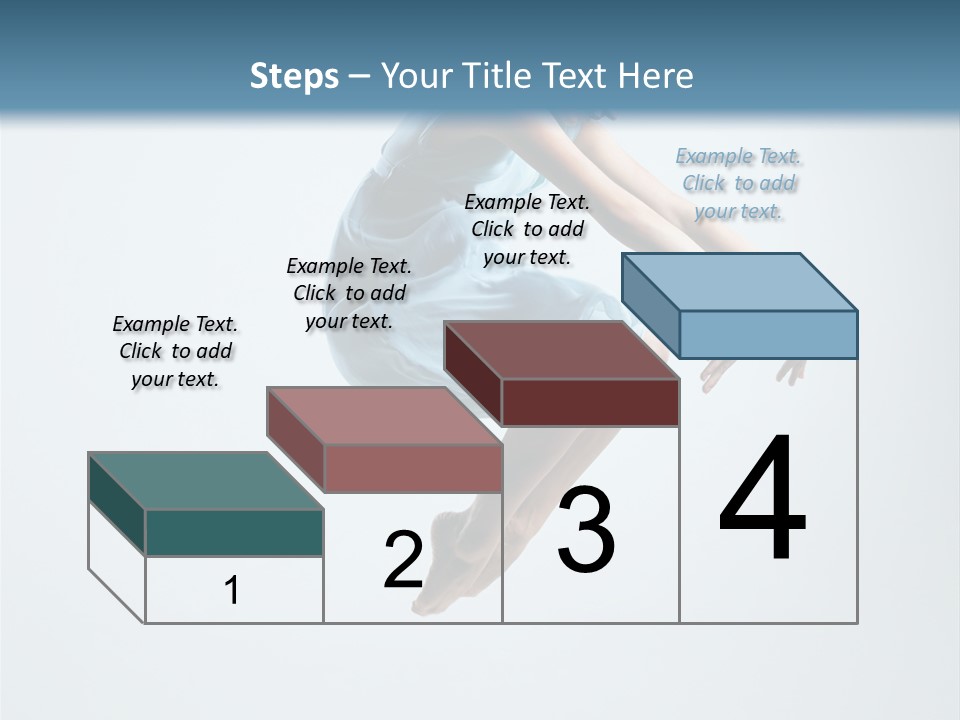 Steps – Your Title Text Here

Example Text. Click to add your text.

Example Text. Click to add your text.

Example Text. Click to add your text.

Example Text. Click to add your text.

1

2

3

4